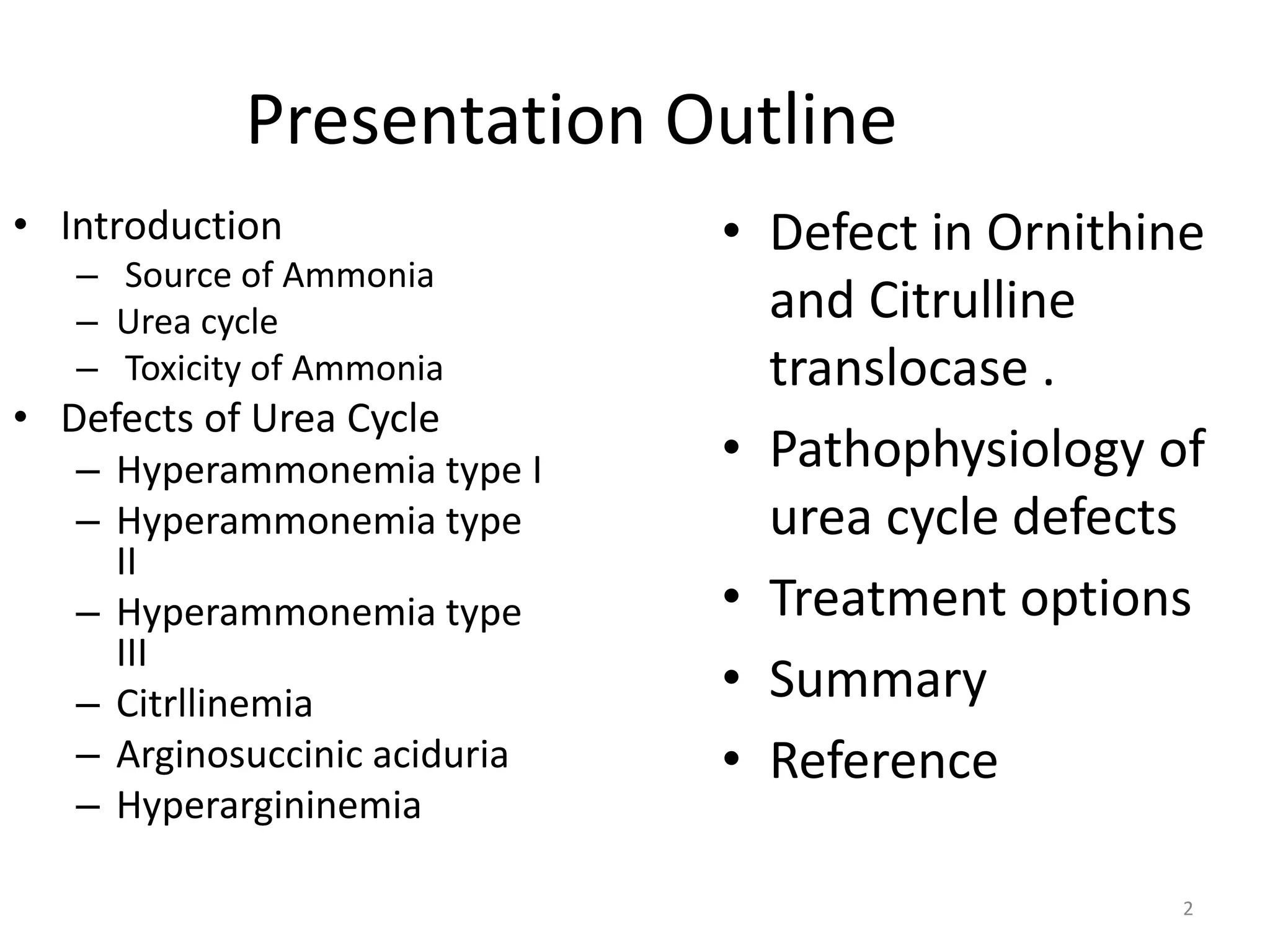 Presentation Outline

• Introduction
– Source of Ammonia
– Urea cycle
– Toxicity of Ammonia
• Defects of Urea Cycle
– Hyperammonemia type I
– Hyperammonemia type II
– Hyperammonemia type III
– Citrllinemia
– Arginosuccinic aciduria
– Hyperargininemia

• Defect in Ornithine and Citrulline translocase .
• Pathophysiology of urea cycle defects
• Treatment options
• Summary
• Reference

2